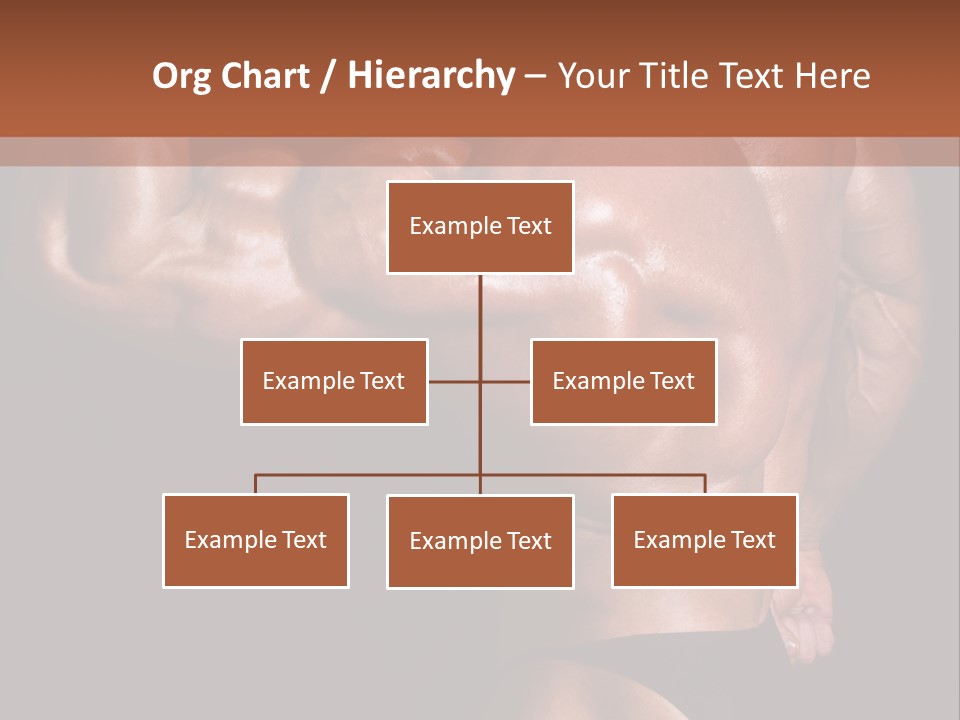 Org Chart / Hierarchy – Your Title Text Here

Example Text

Example Text

Example Text

Example Text

Example Text

Example Text